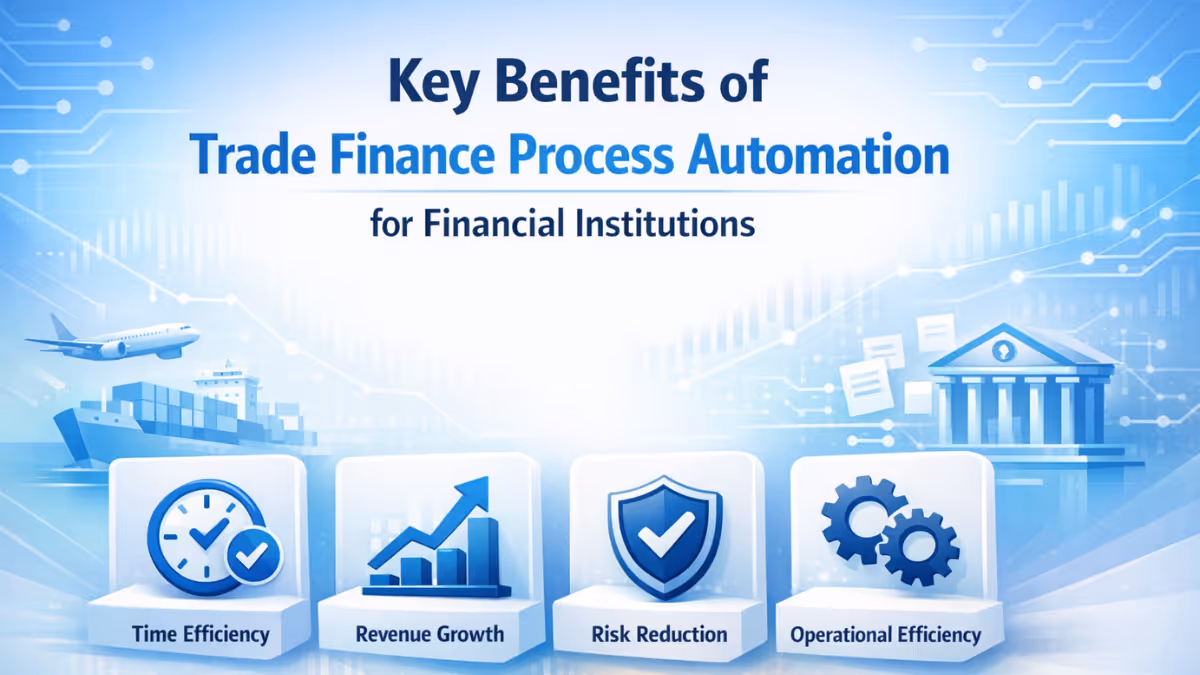 Key Benefits of
Trade Finance Process Automation
for Financial Institutions

Time Efficiency

Revenue Growth

Risk Reduction

Operational Efficiency